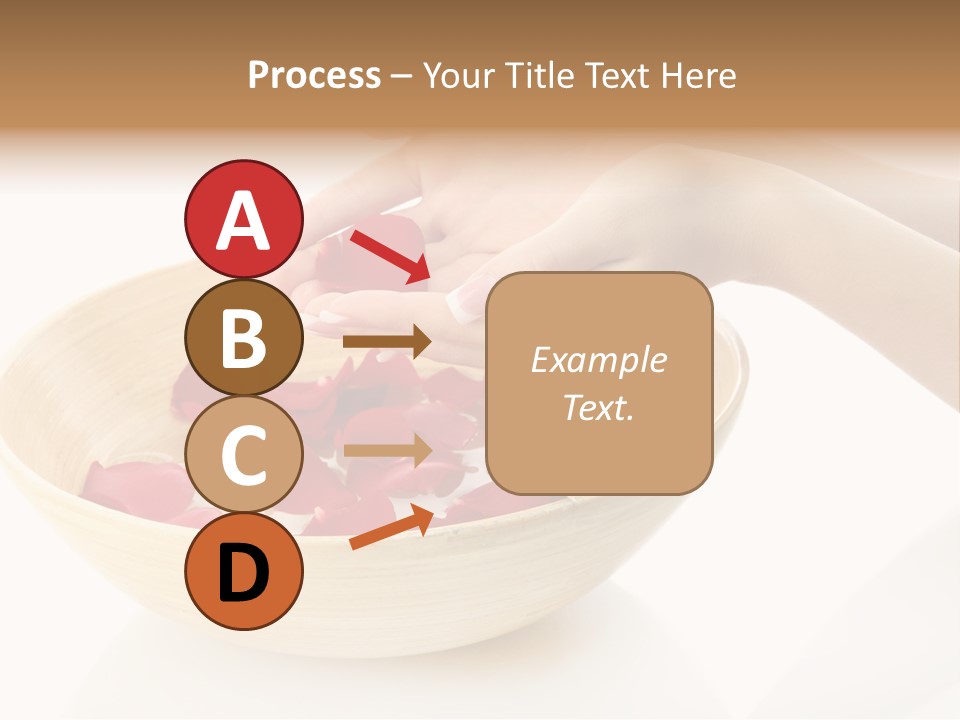 Process – Your Title Text Here

A

B

C

D

Example Text.